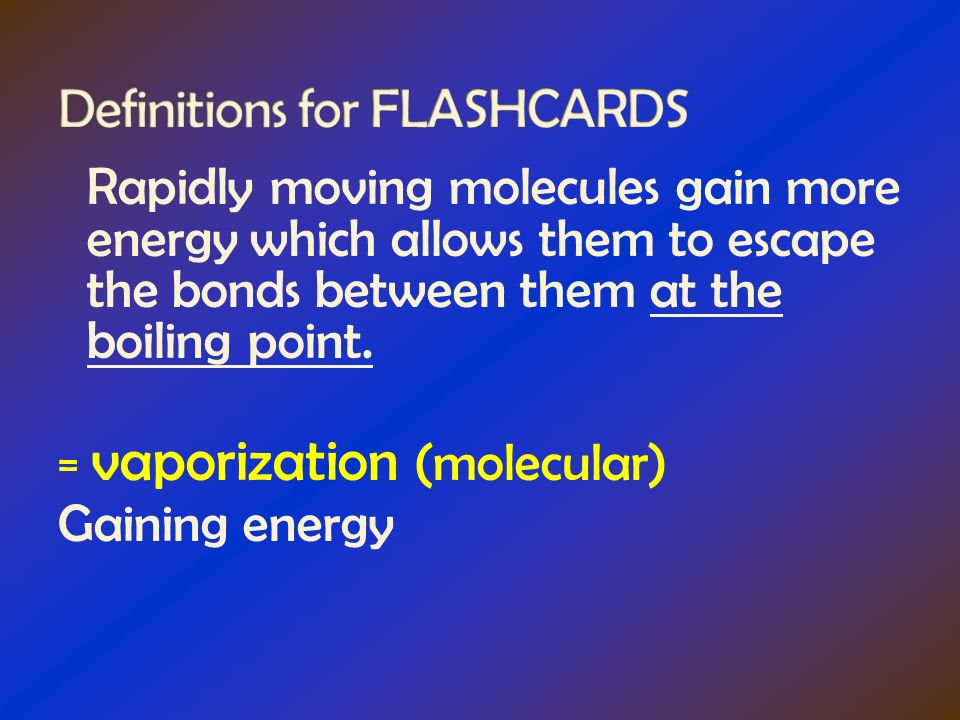 Definitions for FLASHCARDS

Rapidly moving molecules gain more energy which allows them to escape the bonds between them at the boiling point.

= vaporization (molecular)
Gaining energy